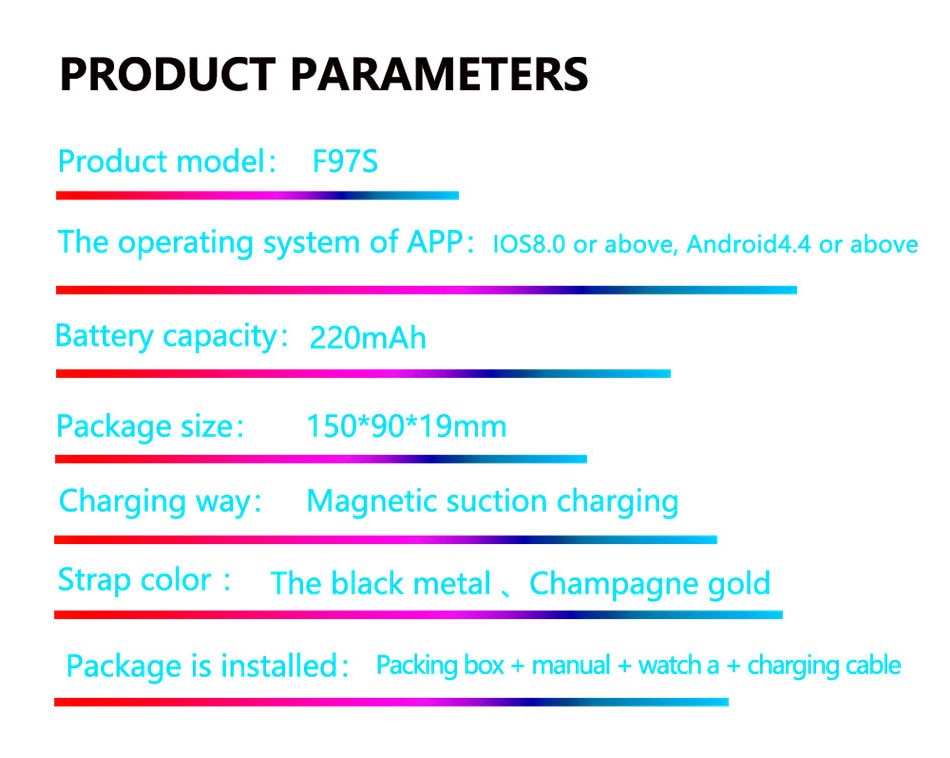 PRODUCT PARAMETERS

Product model: F97S

The operating system of APP: IOS8.0 or above, Android4.4 or above

Battery capacity: 220mAh

Package size: 150*90*19mm

Charging way: Magnetic suction charging

Strap color : The black metal 、Champagne gold

Package is installed: Packing box + manual + watch a + charging cable